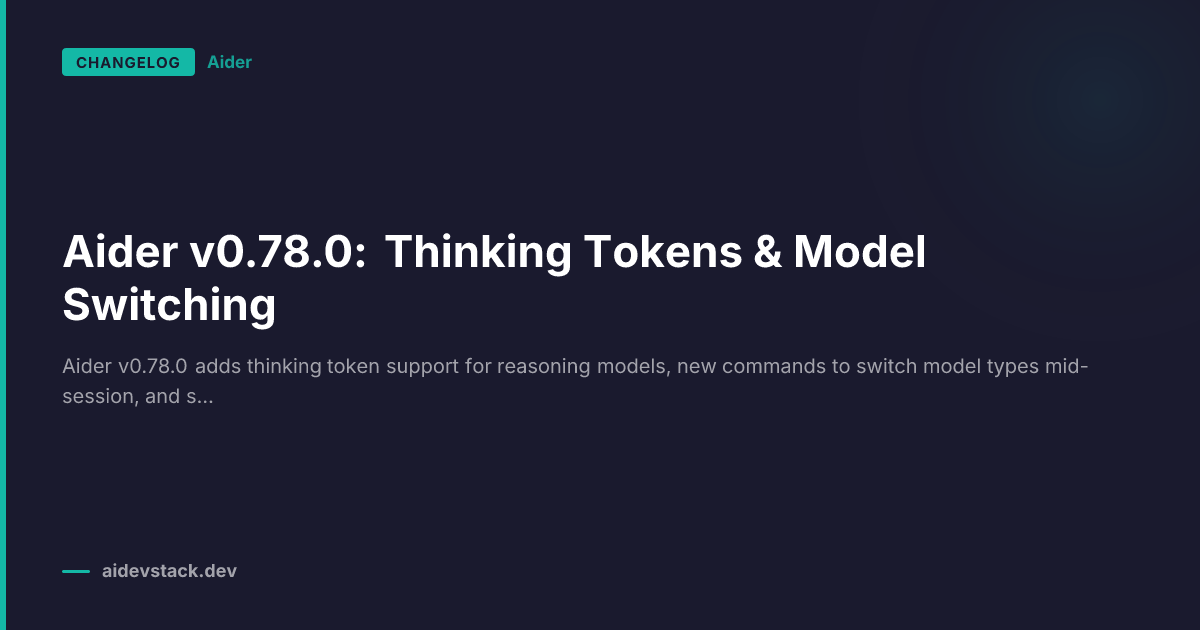 CHANGELOG Aider

Aider v0.78.0: Thinking Tokens & Model Switching

Aider v0.78.0 adds thinking token support for reasoning models, new commands to switch model types mid-session, and s...

aidevstack.dev